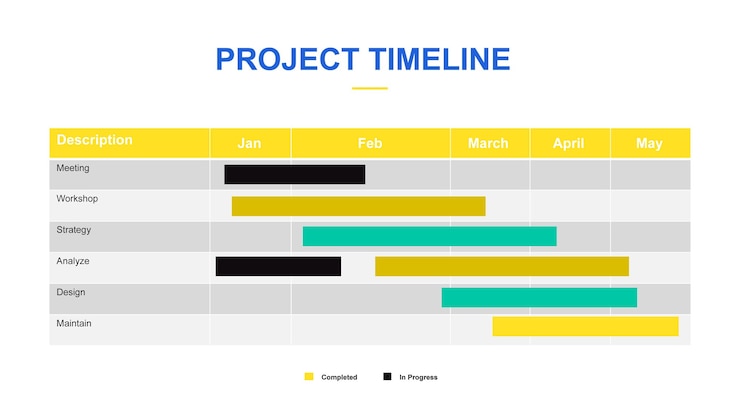 PROJECT TIMELINE

| Description | Jan | Feb | March | April | May |
|---|---|---|---|---|---|
| Meeting | | | | | |
| Workshop | | | | | |
| Strategy | | | | | |
| Analyze | | | | | |
| Design | | | | | |
| Maintain | | | | | |

Completed In Progress